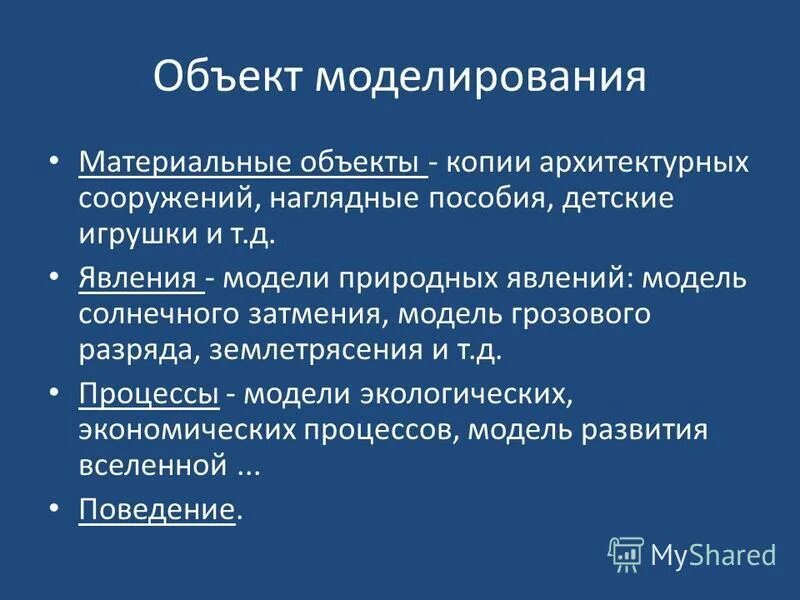 Объект моделирования

• Материальные объекты - копии архитектурных сооружений, наглядные пособия, детские игрушки и т.д.

• Явления - модели природных явлений: модель солнечного затмения, модель грозового разряда, землетрясения и т.д.

• Процессы - модели экологических, экономических процессов, модель развития вселенной ...

• Поведение.

MyShared